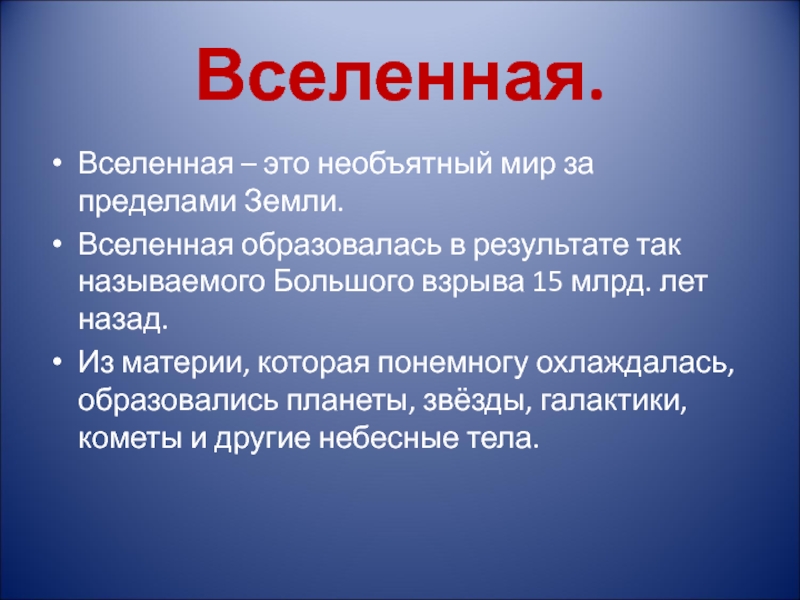 Вселенная.

• Вселенная – это необъятный мир за пределами Земли.

• Вселенная образовалась в результате так называемого Большого взрыва 15 млрд. лет назад.

• Из материи, которая понемногу охлаждалась, образовались планеты, звёзды, галактики, кометы и другие небесные тела.